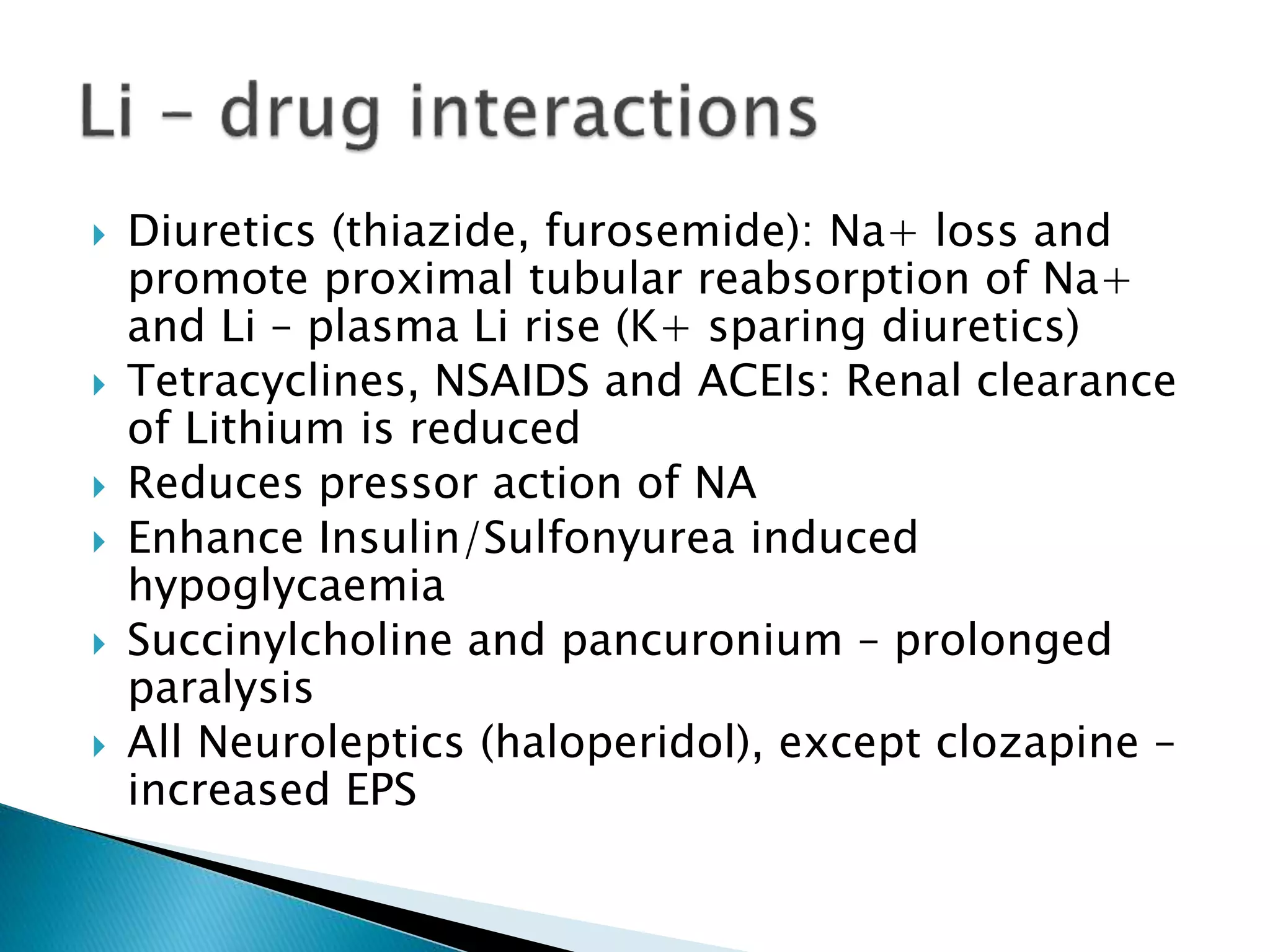 Li – drug interactions

Diuretics (thiazide, furosemide): Na+ loss and promote proximal tubular reabsorption of Na+ and Li – plasma Li rise (K+ sparing diuretics)

Tetracyclines, NSAIDS and ACEIs: Renal clearance of Lithium is reduced

Reduces pressor action of NA

Enhance Insulin/Sulfonyurea induced hypoglycaemia

Succinylcholine and pancuronium – prolonged paralysis

All Neuroleptics (haloperidol), except clozapine – increased EPS